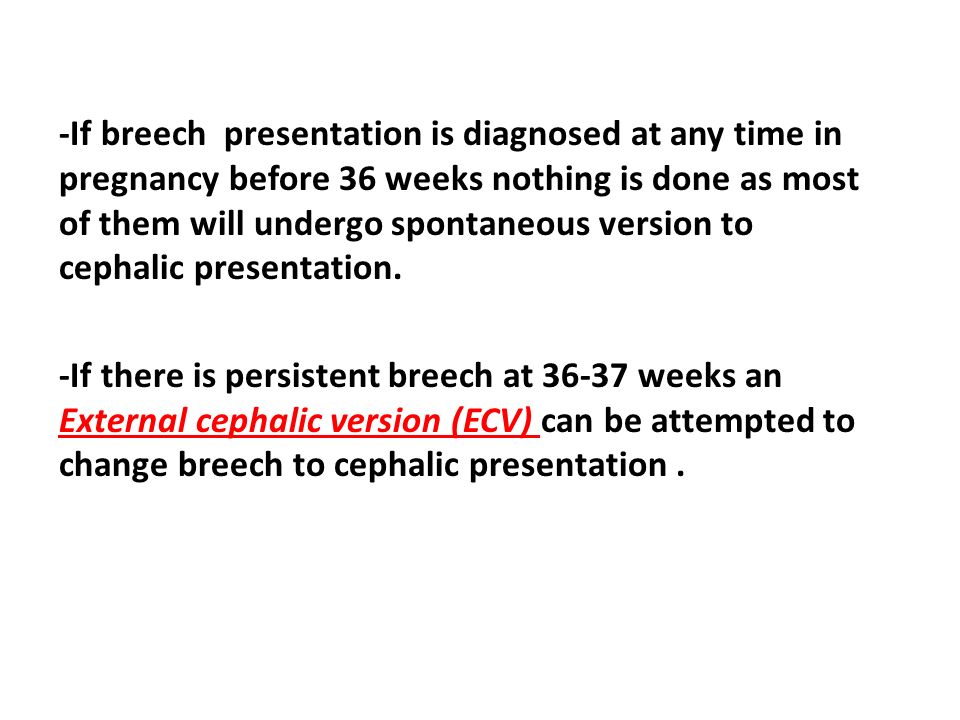 -If breech presentation is diagnosed at any time in pregnancy before 36 weeks nothing is done as most of them will undergo spontaneous version to cephalic presentation.

-If there is persistent breech at 36-37 weeks an External cephalic version (ECV) can be attempted to change breech to cephalic presentation .